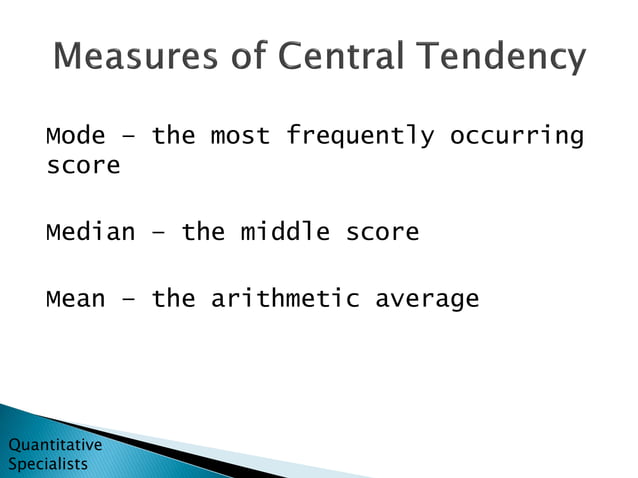 Measures of Central Tendency

Mode – the most frequently occurring score

Median – the middle score

Mean – the arithmetic average

Quantitative Specialists